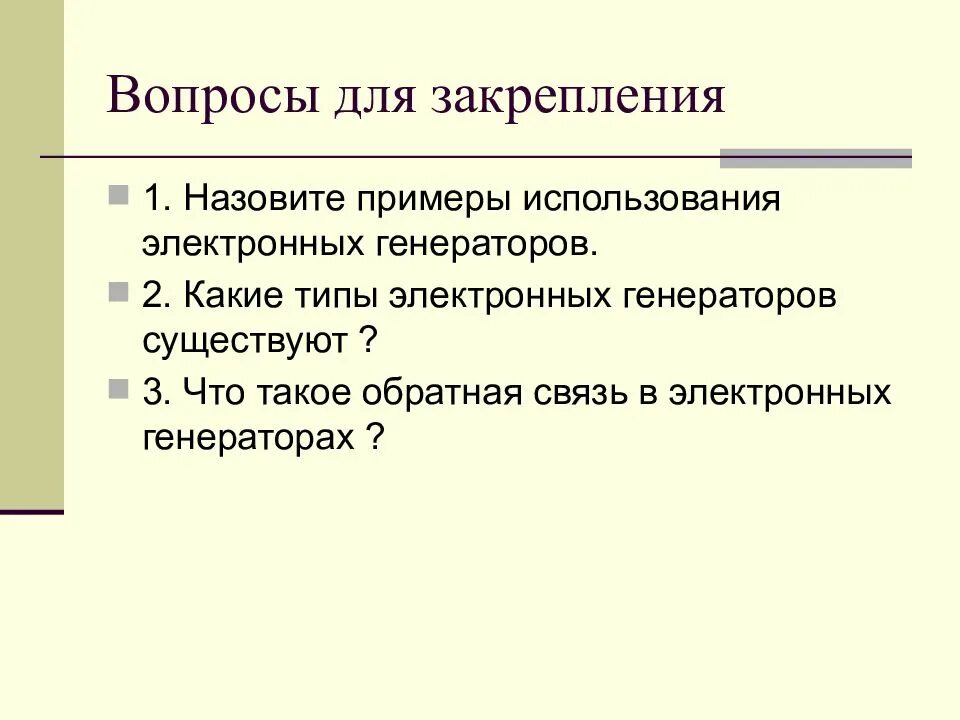 Вопросы для закрепления

1. Назовите примеры использования электронных генераторов.

2. Какие типы электронных генераторов существуют ?

3. Что такое обратная связь в электронных генераторах ?